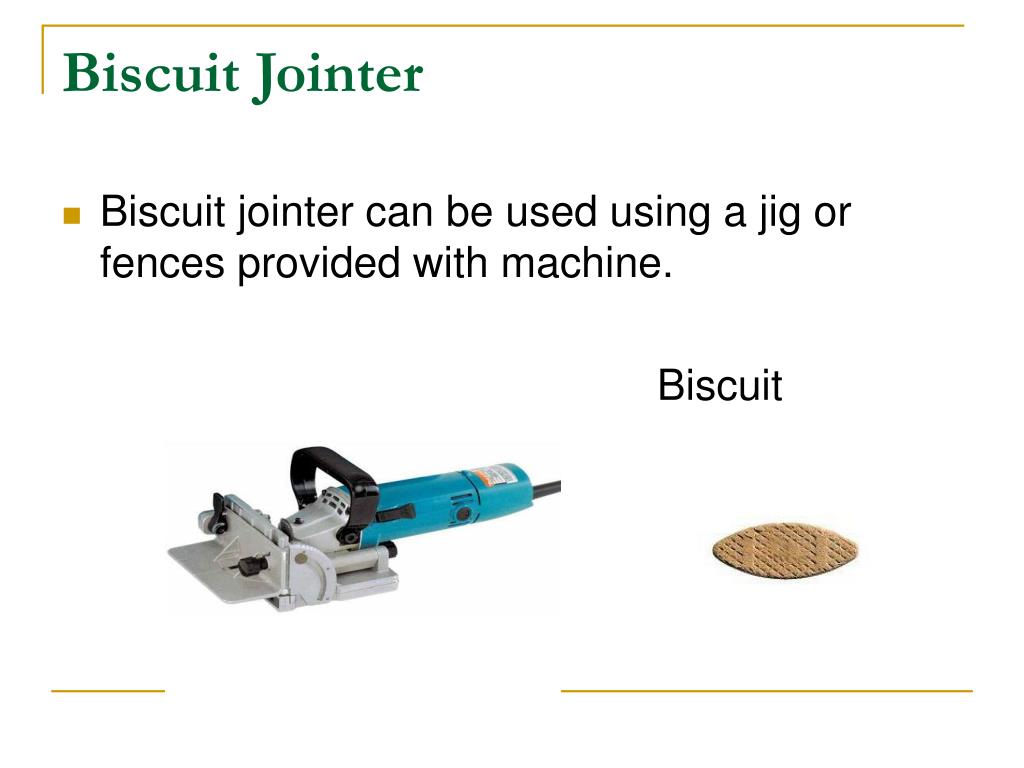 Biscuit Jointer

Biscuit jointer can be used using a jig or fences provided with machine.

Biscuit